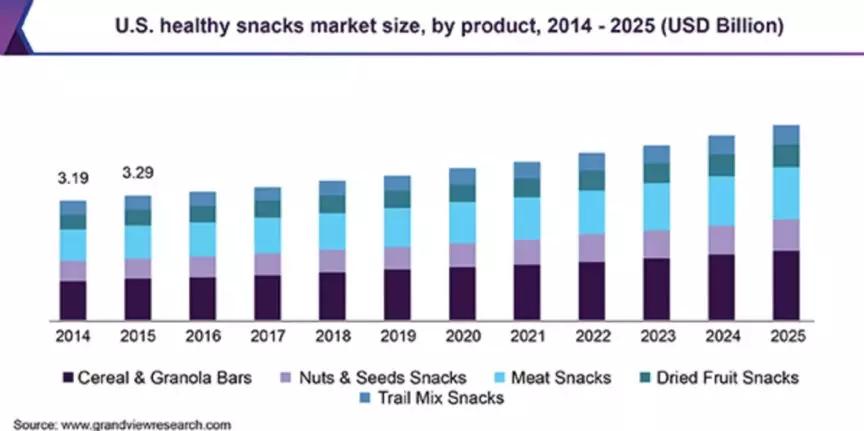 U.S. healthy snacks market size, by product, 2014 - 2025 (USD Billion)

3.19
3.29

2014 2015 2016 2017 2018 2019 2020 2021 2022 2023 2024 2025

Cereal & Granola Bars
Nuts & Seeds Snacks
Meat Snacks
Dried Fruit Snacks
Trail Mix Snacks

Source: www.grandviewresearch.com